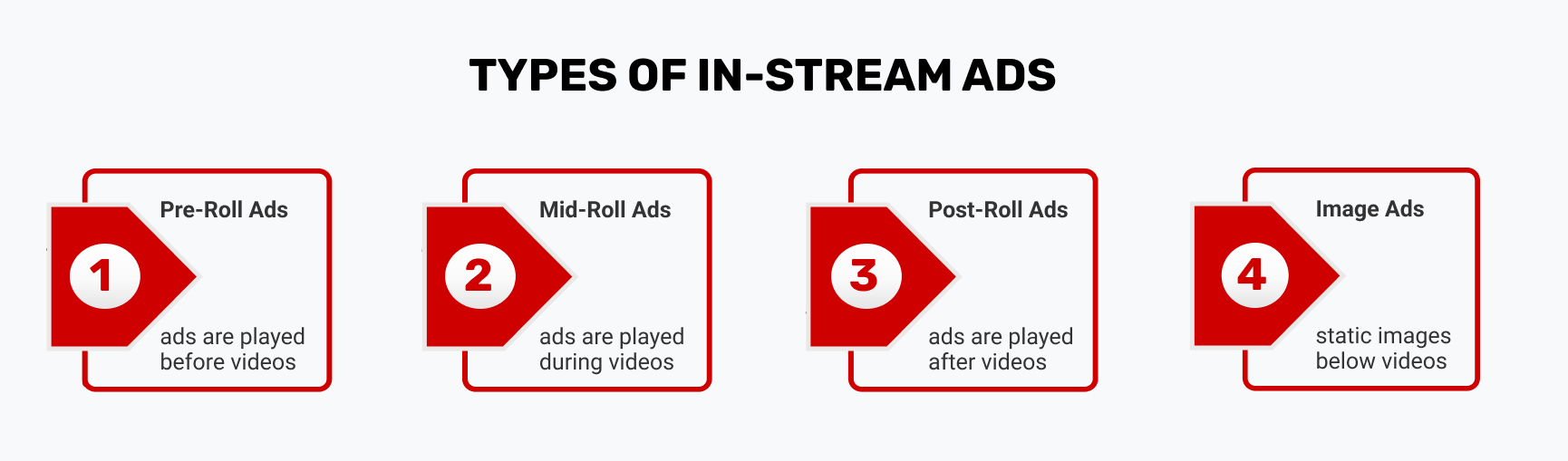 TYPES OF IN-STREAM ADS

1
Pre-Roll Ads
ads are played before videos

2
Mid-Roll Ads
ads are played during videos

3
Post-Roll Ads
ads are played after videos

4
Image Ads
static images below videos